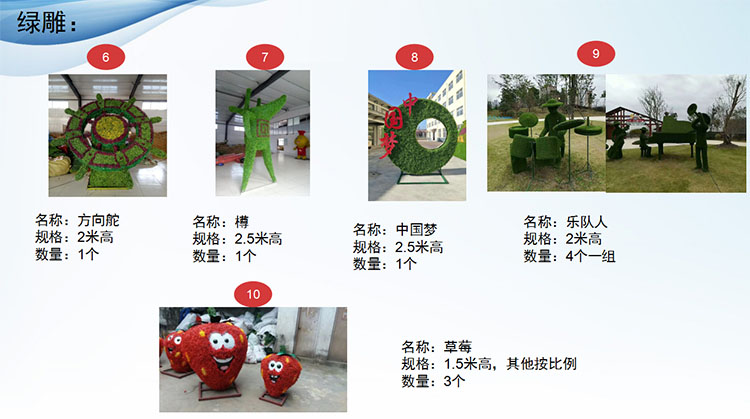 绿雕：

6

名称：方向舵
规格：2米高
数量：1个

7

名称：樽
规格：2.5米高
数量：1个

8

中国梦

名称：中国梦
规格：2.5米高
数量：1个

9

名称：乐队人
规格：2米高
数量：4个一组

10

名称：草莓
规格：1.5米高，其他按比例
数量：3个